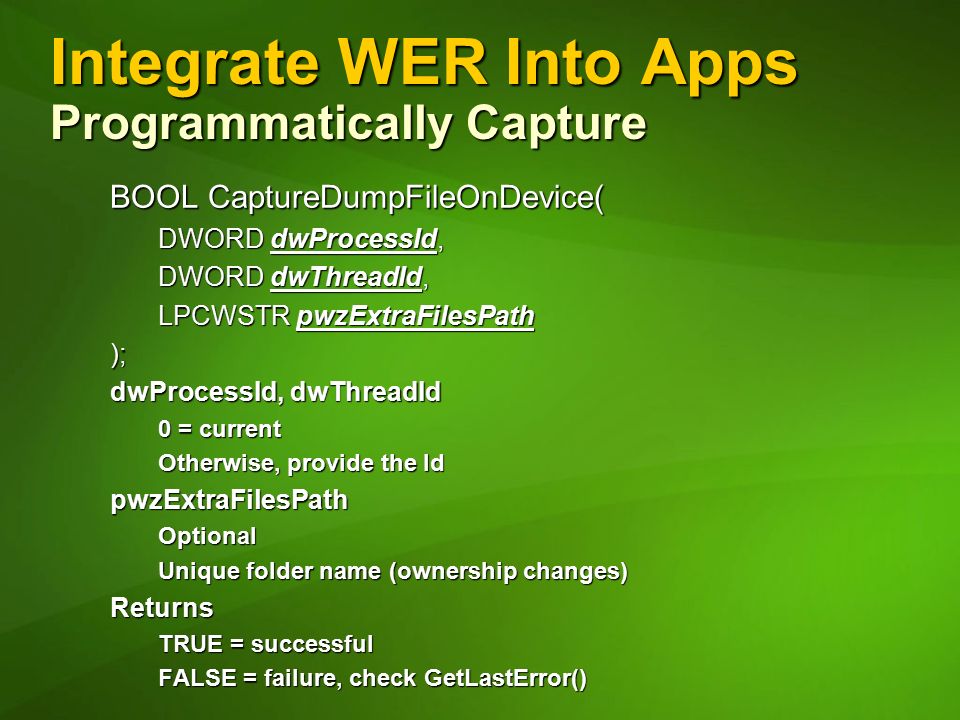 Integrate WER Into Apps
Programmatically Capture

BOOL CaptureDumpFileOnDevice(
DWORD dwProcessId,
DWORD dwThreadId,
LPCWSTR pwzExtraFilesPath
);

dwProcessId, dwThreadId
0 = current
Otherwise, provide the Id

pwzExtraFilesPath
Optional
Unique folder name (ownership changes)

Returns
TRUE = successful
FALSE = failure, check GetLastError()